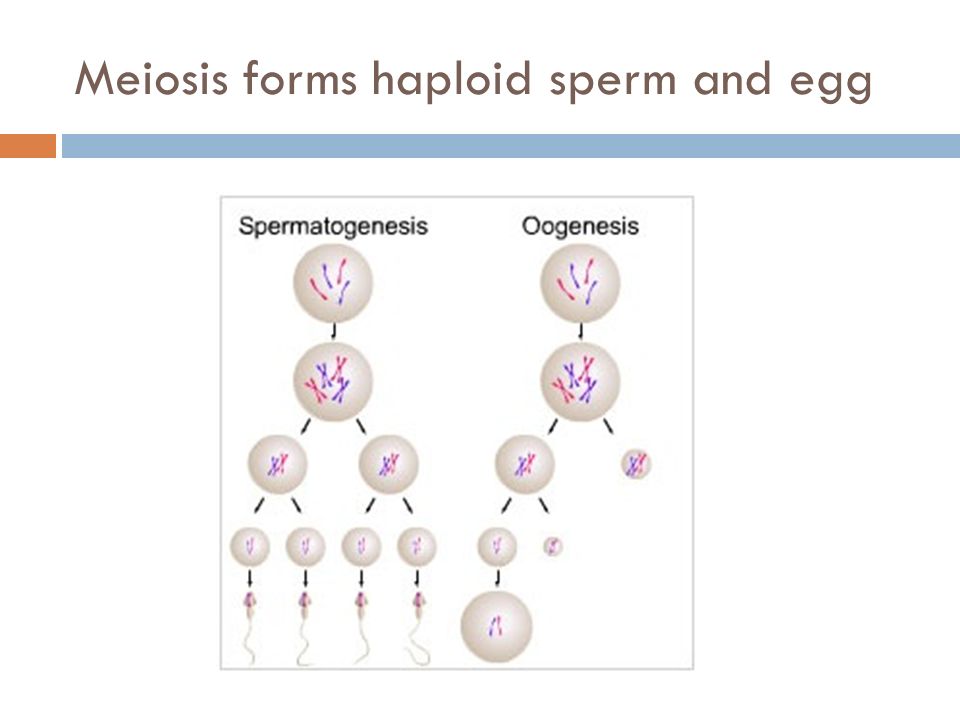 Meiosis forms haploid sperm and egg

Spermatogenesis

Oogenesis